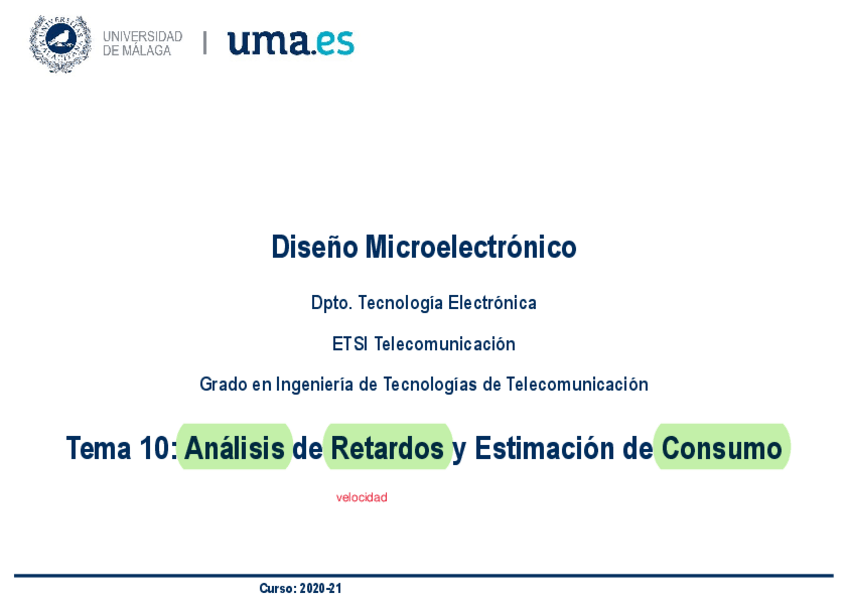 UNIVERSIDAD DE MÁLAGA | uma.es

Diseño Microelectrónico

Dpto. Tecnología Electrónica

ETSI Telecomunicación

Grado en Ingeniería de Tecnologías de Telecomunicación

Tema 10: Análisis de Retardos y Estimación de Consumo

velocidad

Curso: 2020-21